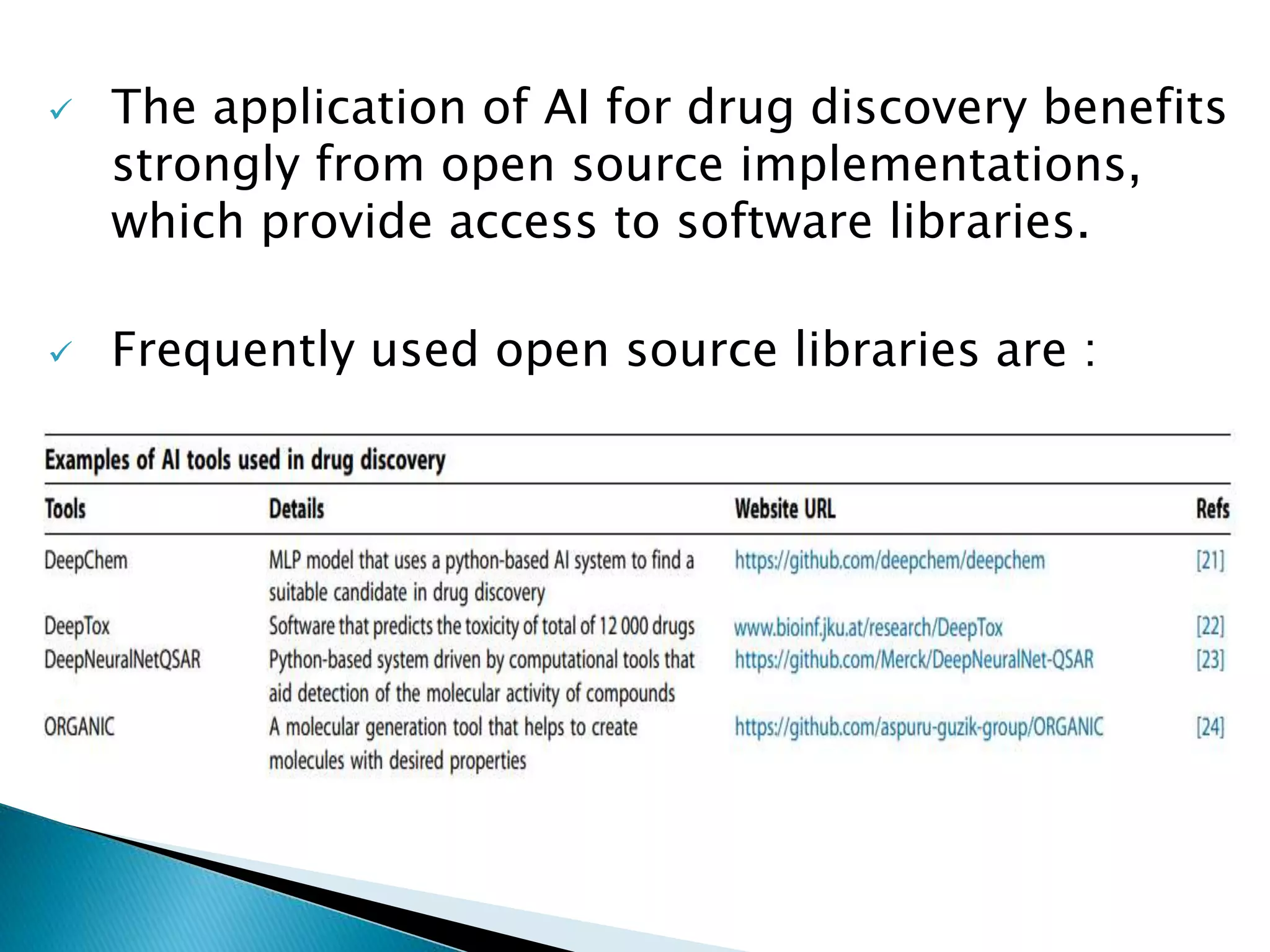 ✓ The application of AI for drug discovery benefits strongly from open source implementations, which provide access to software libraries.

✓ Frequently used open source libraries are :

Examples of AI tools used in drug discovery

| Tools | Details | Website URL | Refs |
|---|---|---|---|
| DeepChem | MLP model that uses a python-based AI system to find a suitable candidate in drug discovery | https://github.com/deepchem/deepchem | [21] |
| DeepTox | Software that predicts the toxicity of total of 12 000 drugs | www.bioinf.jku.at/research/DeepTox | [22] |
| DeepNeuralNetQSAR | Python-based system driven by computational tools that aid detection of the molecular activity of compounds | https://github.com/Merck/DeepNeuralNet-QSAR | [23] |
| ORGANIC | A molecular generation tool that helps to create molecules with desired properties | https://github.com/aspuru-guzik-group/ORGANIC | [24] |